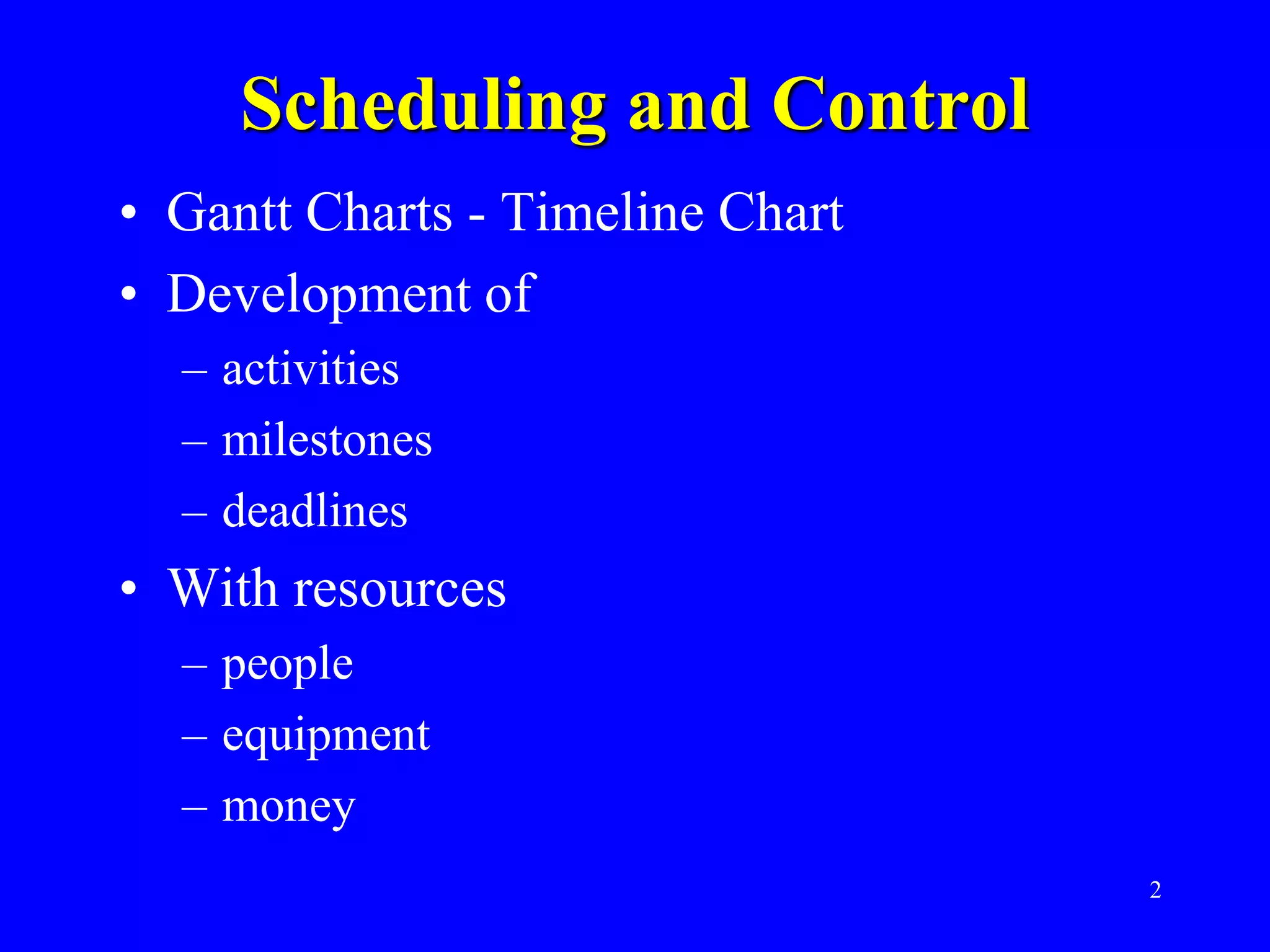 Scheduling and Control

• Gantt Charts - Timeline Chart
• Development of
– activities
– milestones
– deadlines
• With resources
– people
– equipment
– money

2